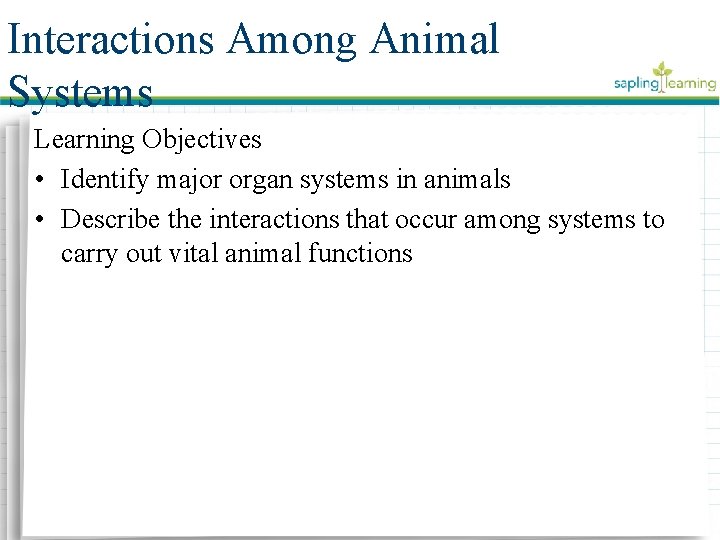 Interactions Among Animal Systems

sapling learning

Learning Objectives

• Identify major organ systems in animals

• Describe the interactions that occur among systems to carry out vital animal functions